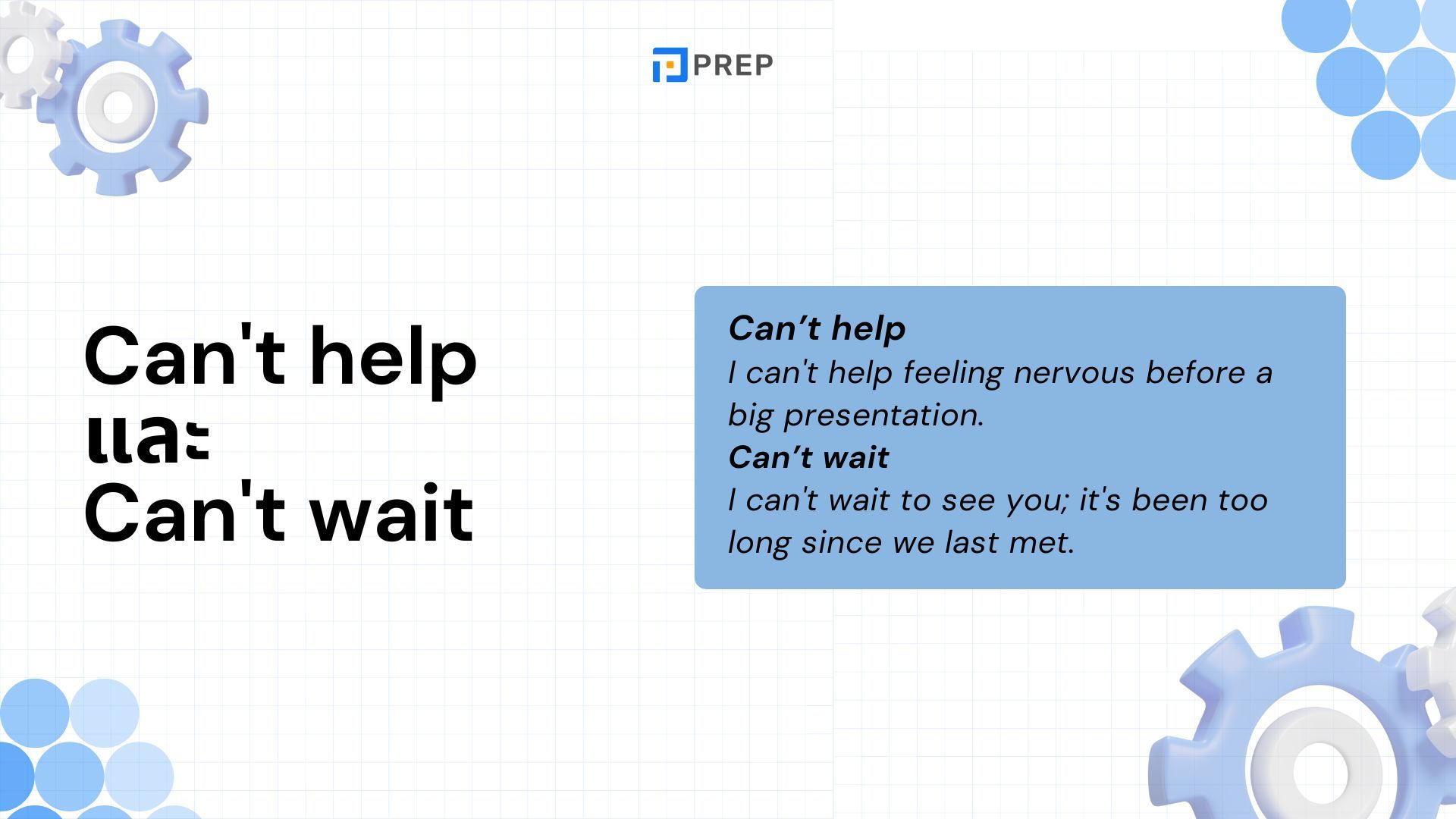 PREP

Can't help
และ
Can't wait

Can’t help
I can't help feeling nervous before a big presentation.
Can’t wait
I can't wait to see you; it's been too long since we last met.